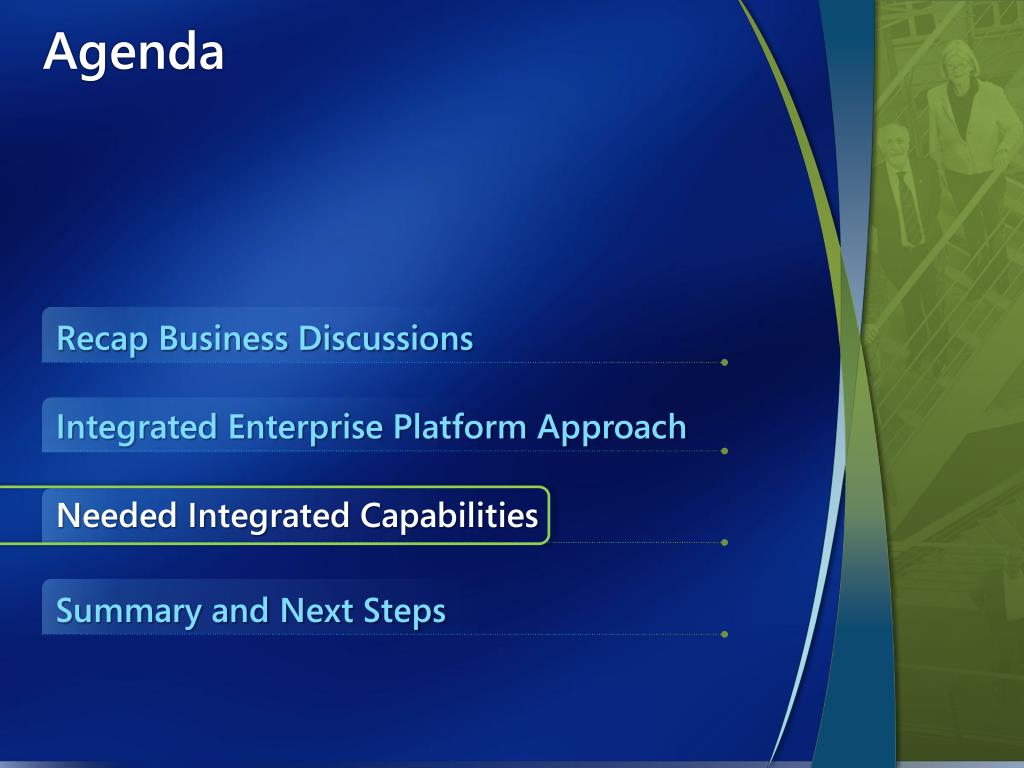 Agenda

Recap Business Discussions

Integrated Enterprise Platform Approach

Needed Integrated Capabilities

Summary and Next Steps